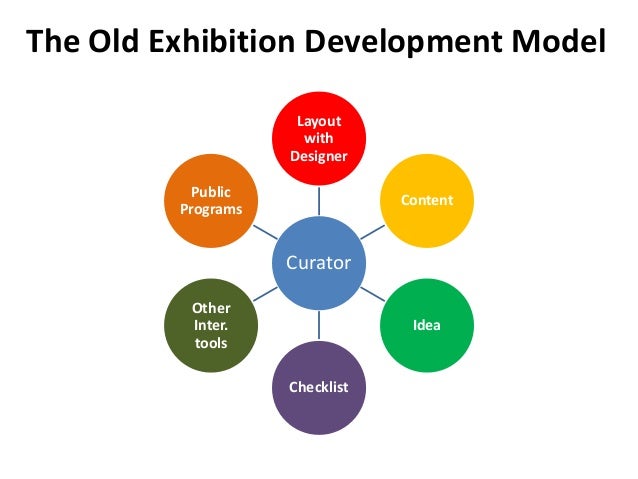 The Old Exhibition Development Model

Layout
with
Designer

Public
Programs

Content

Curator

Other
Inter.
tools

Idea

Checklist